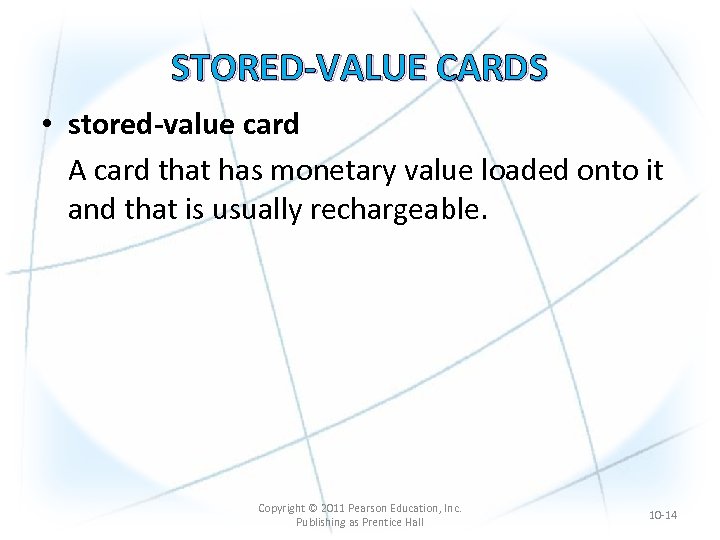 STORED-VALUE CARDS

• stored-value card

A card that has monetary value loaded onto it and that is usually rechargeable.

Copyright © 2011 Pearson Education, Inc.
Publishing as Prentice Hall

10-14